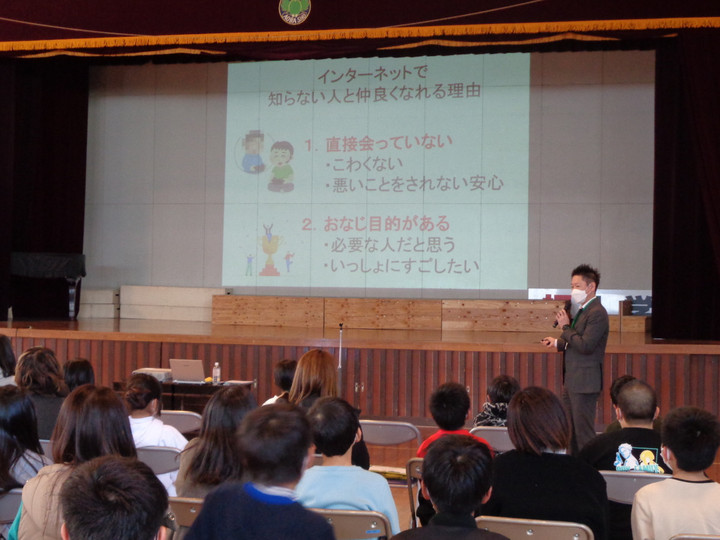 インターネットで
知らない人と仲良くなれる理由

1. 直接会っていない
・こわくない
・悪いことをされない安心

2. おなじ目的がある
・必要な人だと思う
・いっしょにすごしたい